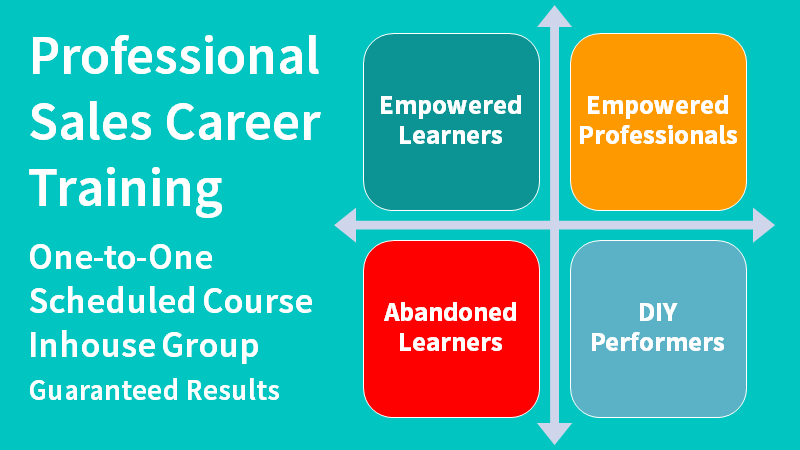 Professional Sales Career Training

One-to-One
Scheduled Course
Inhouse Group
Guaranteed Results

Empowered Learners

Empowered Professionals

Abandoned Learners

DIY Performers